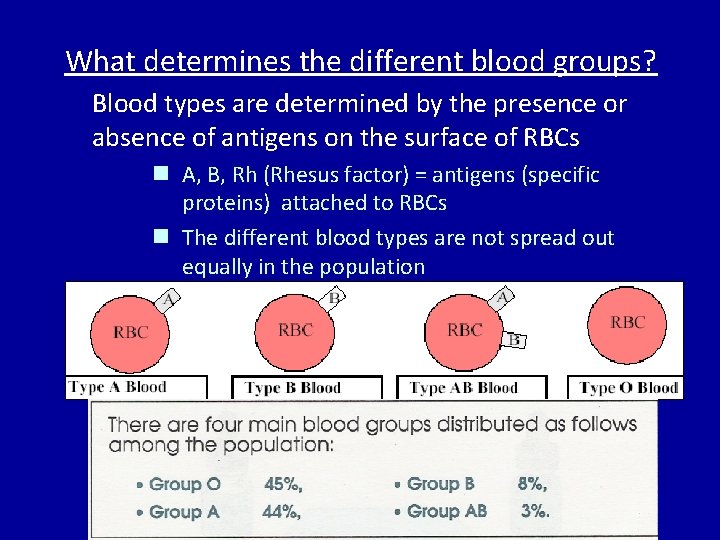 What determines the different blood groups?

Blood types are determined by the presence or absence of antigens on the surface of RBCs

A, B, Rh (Rhesus factor) = antigens (specific proteins) attached to RBCs

The different blood types are not spread out equally in the population

A
RBC
Type A Blood

B
RBC
Type B Blood

A
RBC
B
Type AB Blood

RBC
Type O Blood

There are four main blood groups distributed as follows among the population:

• Group O 45%,
• Group A 44%,
• Group B 8%,
• Group AB 3%.